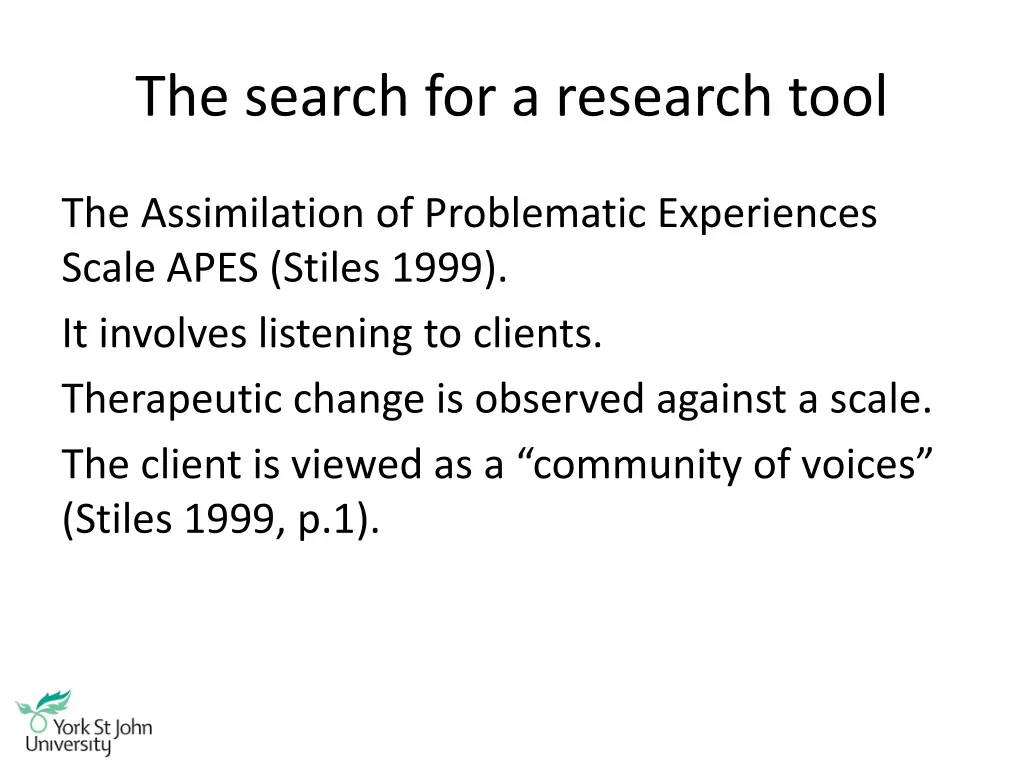 The search for a research tool

The Assimilation of Problematic Experiences Scale APES (Stiles 1999).

It involves listening to clients.

Therapeutic change is observed against a scale.

The client is viewed as a “community of voices” (Stiles 1999, p.1).

York St John University